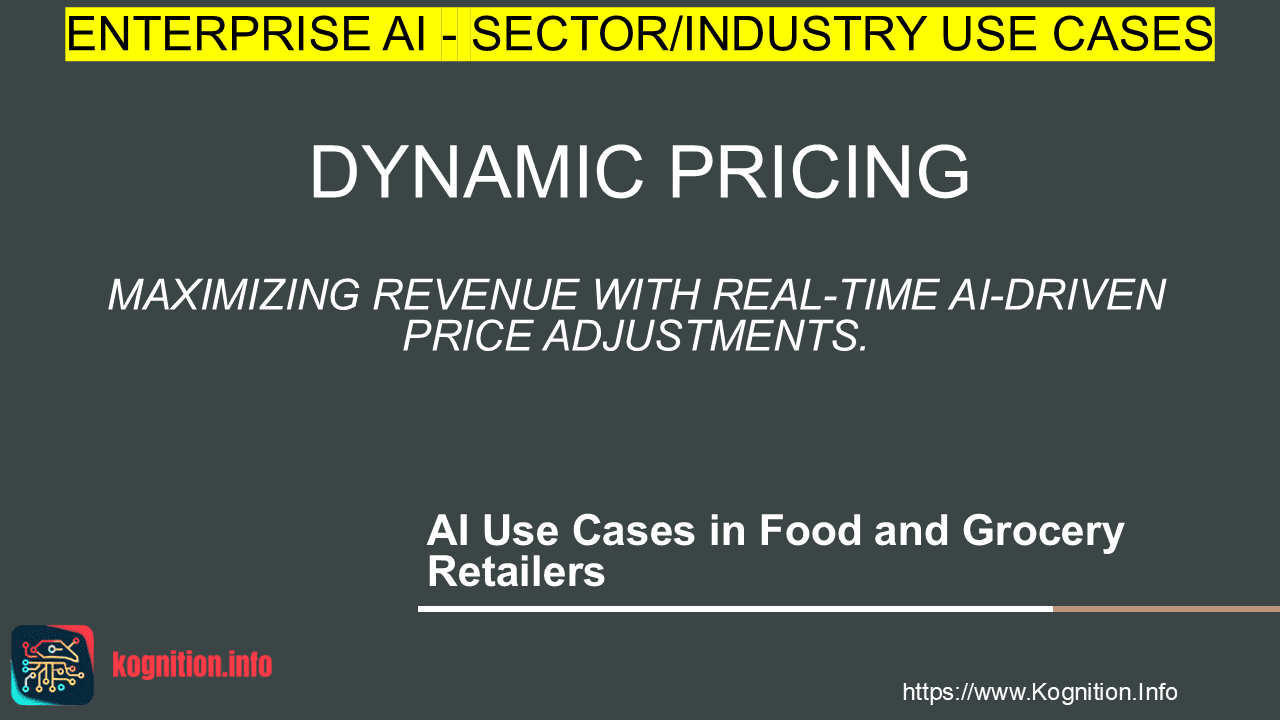 ENTERPRISE AI - SECTOR/INDUSTRY USE CASES

DYNAMIC PRICING

MAXIMIZING REVENUE WITH REAL-TIME AI-DRIVEN PRICE ADJUSTMENTS.

AI Use Cases in Food and Grocery Retailers

kognition.info

https://www.Kognition.Info